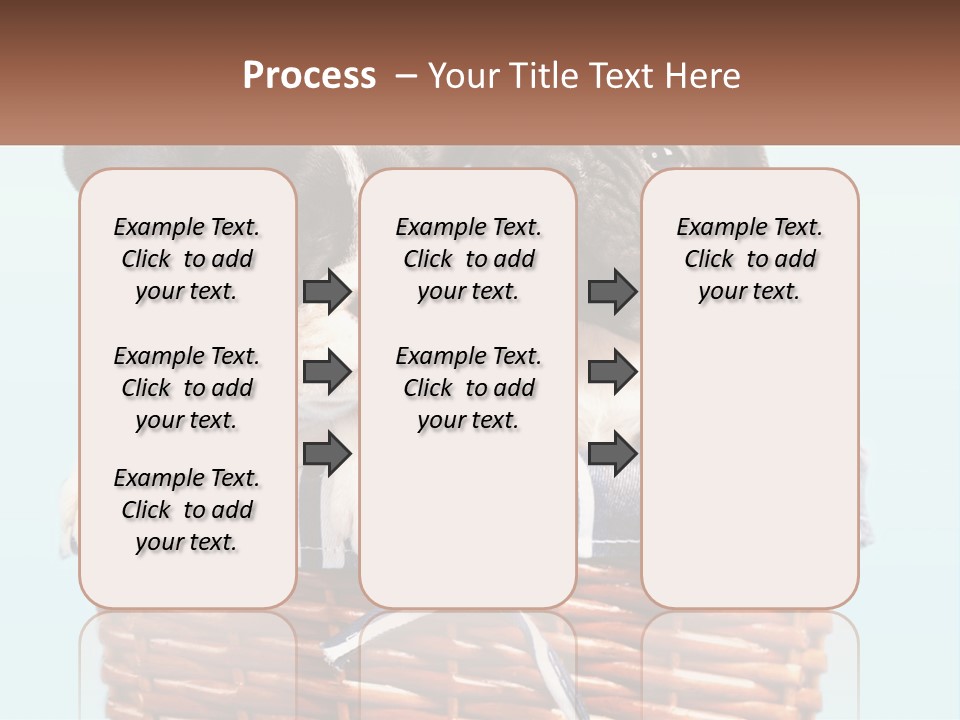 Process – Your Title Text Here

Example Text. Click to add your text.

Example Text. Click to add your text.

Example Text. Click to add your text.

Example Text. Click to add your text.

Example Text. Click to add your text.

Example Text. Click to add your text.